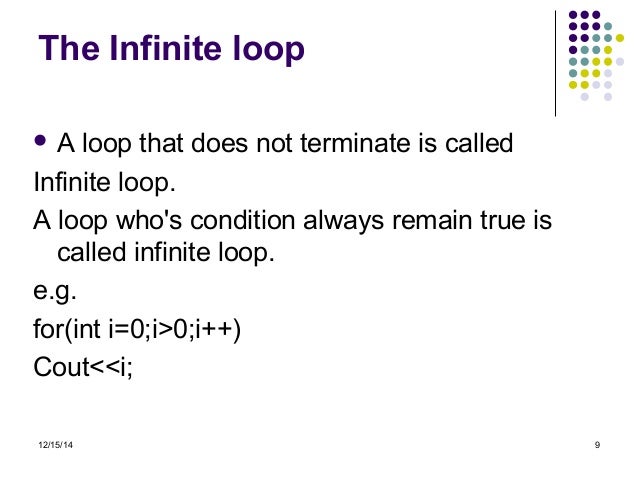 The Infinite loop

• A loop that does not terminate is called Infinite loop.

A loop who's condition always remain true is called infinite loop.

e.g.

for(int i=0;i>0;i++)

Cout<<i;

12/15/14

9